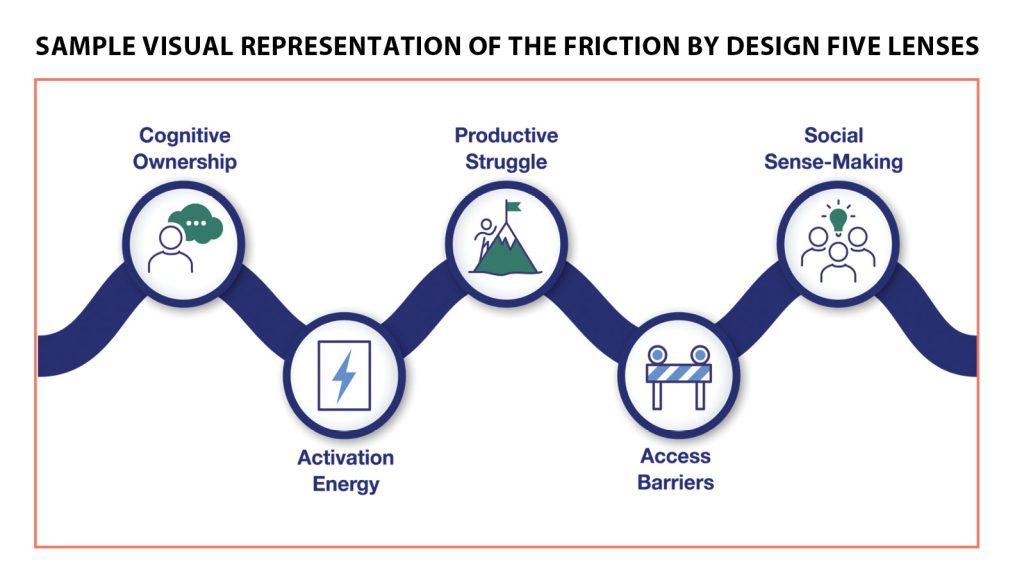 SAMPLE VISUAL REPRESENTATION OF THE FRICTION BY DESIGN FIVE LENSES

Cognitive Ownership

Activation Energy

Productive Struggle

Access Barriers

Social Sense-Making